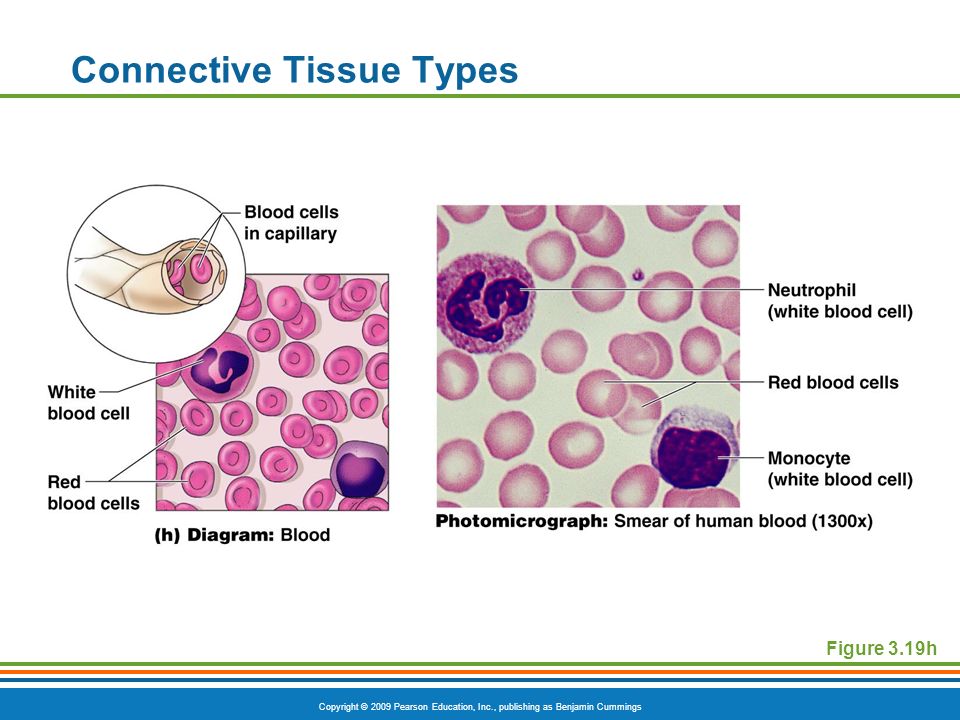 Connective Tissue Types

Blood cells in capillary

White blood cell

Red blood cells

(h) Diagram: Blood

Neutrophil (white blood cell)

Red blood cells

Monocyte (white blood cell)

Photomicrograph: Smear of human blood (1300x)

Figure 3.19h

Copyright © 2009 Pearson Education, Inc., publishing as Benjamin Cummings